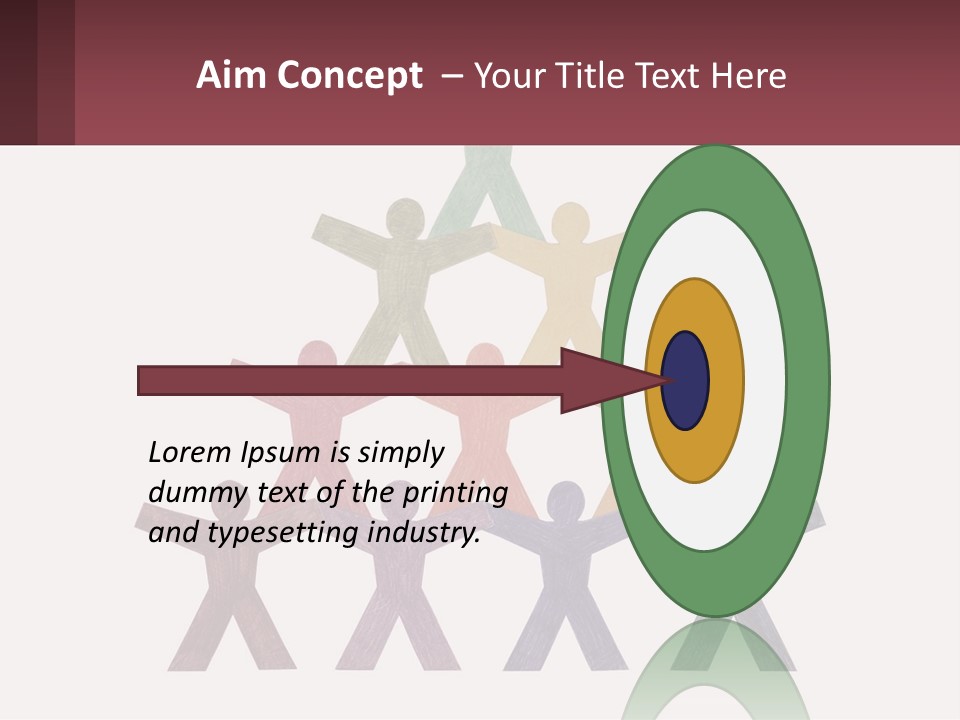 Aim Concept – Your Title Text Here

Lorem Ipsum is simply dummy text of the printing and typesetting industry.